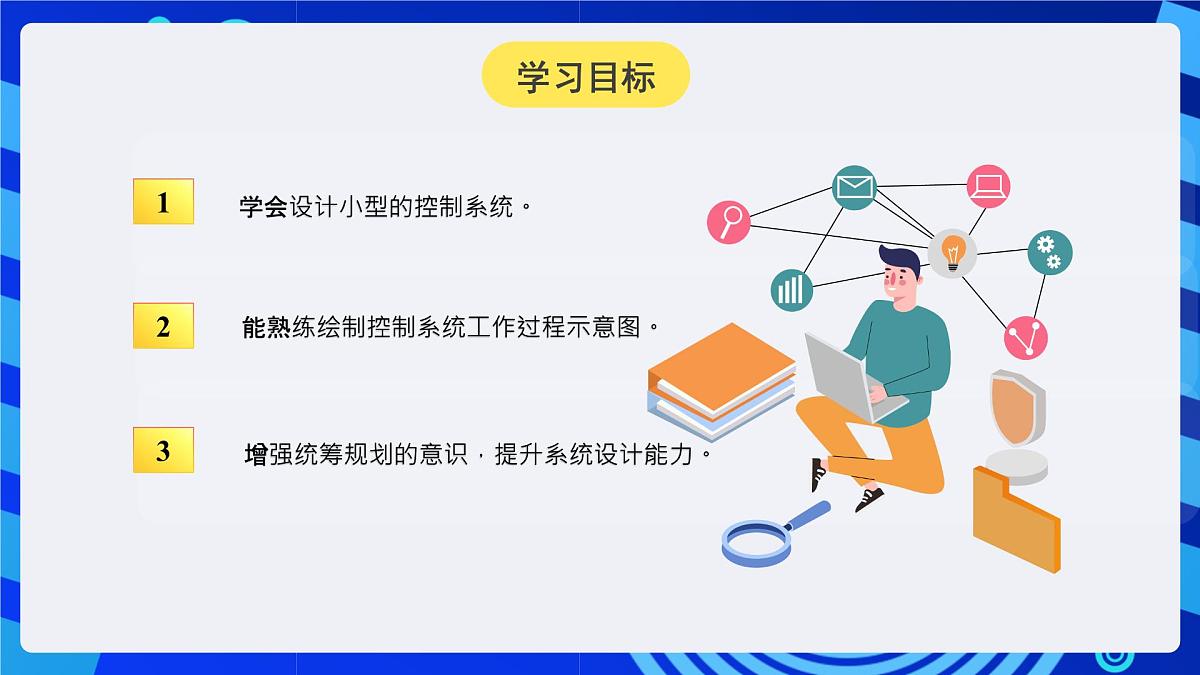 学习目标

1

学会设计小型的控制系统。

2

能熟练绘制控制系统工作过程示意图。

3

增强统筹规划的意识，提升系统设计能力。